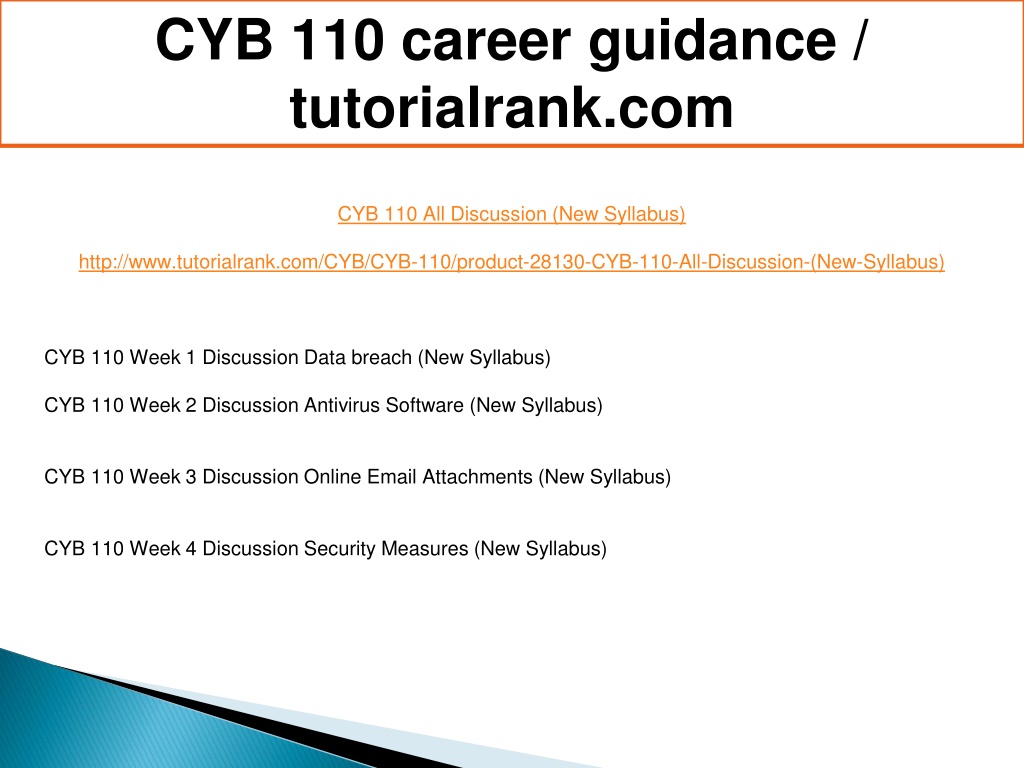 CYB 110 career guidance / tutorialrank.com

CYB 110 All Discussion (New Syllabus)

http://www.tutorialrank.com/CYB/CYB-110/product-28130-CYB-110-All-Discussion-(New-Syllabus)

CYB 110 Week 1 Discussion Data breach (New Syllabus)

CYB 110 Week 2 Discussion Antivirus Software (New Syllabus)

CYB 110 Week 3 Discussion Online Email Attachments (New Syllabus)

CYB 110 Week 4 Discussion Security Measures (New Syllabus)